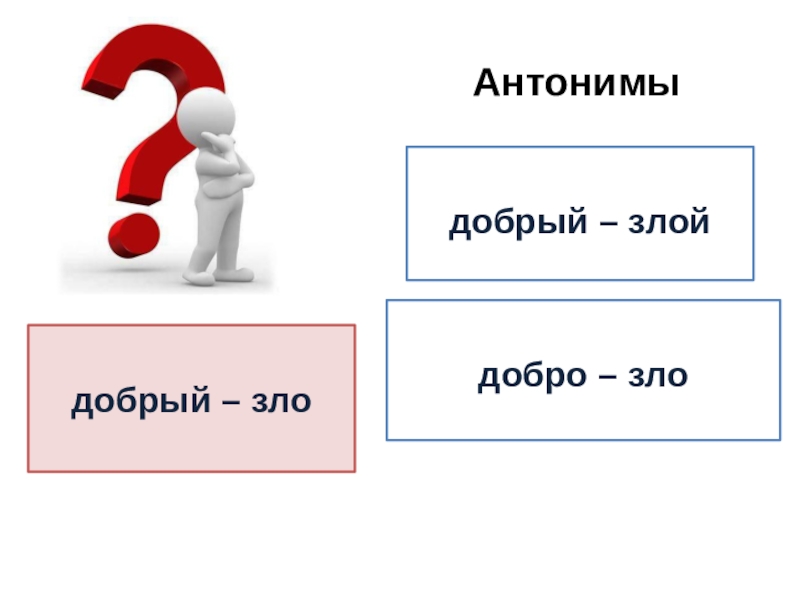 Антонимы

добрый – злой

добро – зло

добрый – зло